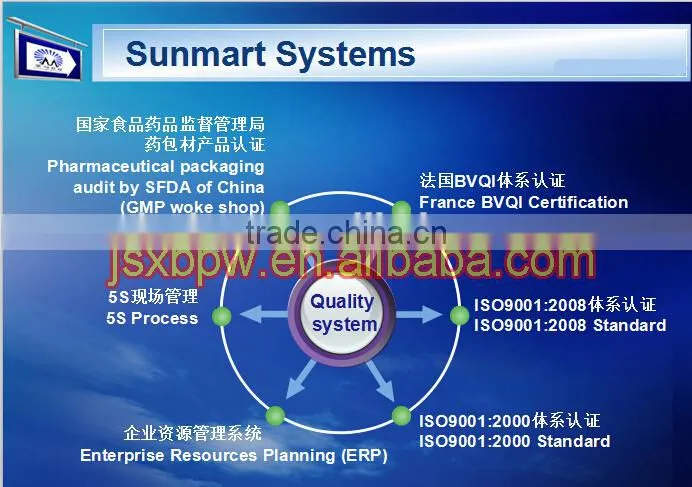 Sunmart Systems

国家食品药品监督管理局
药包材产品认证
Pharmaceutical packaging audit by SFDA of China (GMP woke shop)

法国BVQI体系认证
France BVQI Certification

trade.china.cn

jsxbpw.en.alibaba.com

5S现场管理
5S Process

Quality system

ISO9001:2008体系认证
ISO9001:2008 Standard

企业资源管理系统
Enterprise Resources Planning (ERP)

ISO9001:2000体系认证
ISO9001:2000 Standard